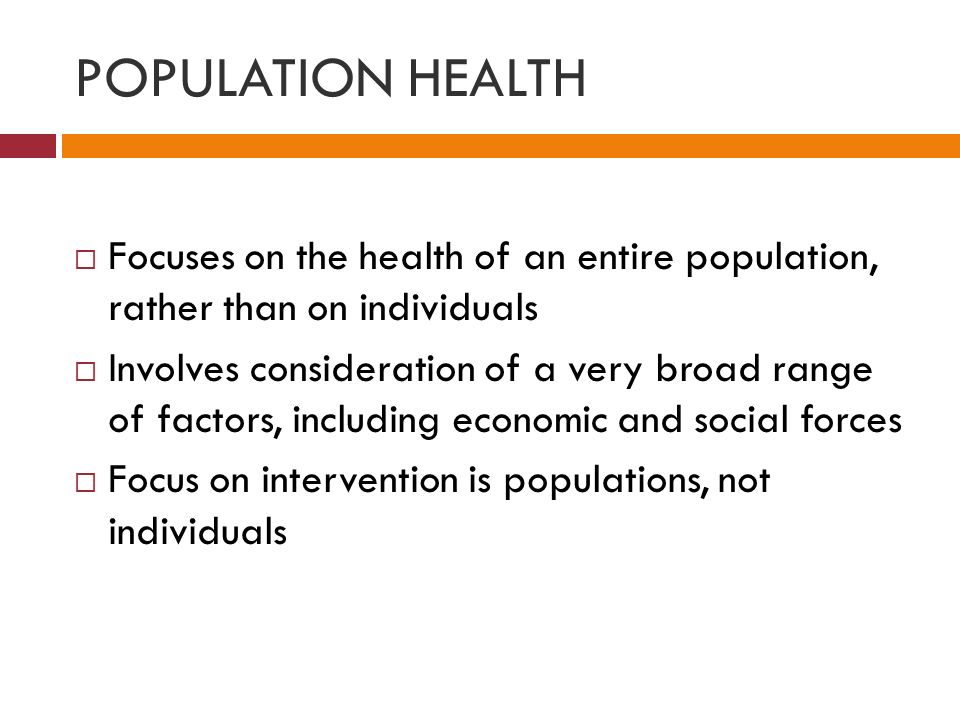 POPULATION HEALTH

□ Focuses on the health of an entire population, rather than on individuals

□ Involves consideration of a very broad range of factors, including economic and social forces

□ Focus on intervention is populations, not individuals